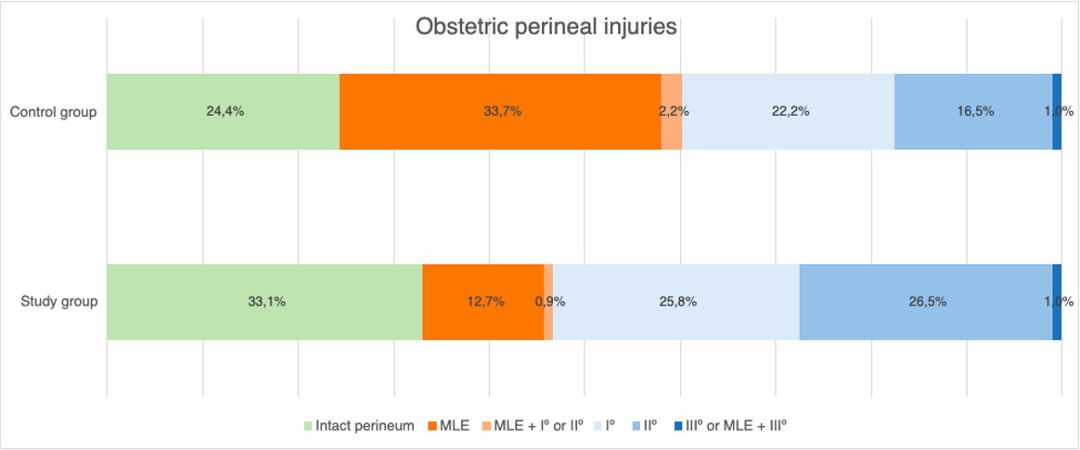 Obstetric perineal injuries

Control group
24,4%
33,7%
2,2%
22,2%
16,5%
1,0%

Study group
33,1%
12,7%
0,9%
25,8%
26,5%
1,0%

Intact perineum
MLE
MLE + Iº or IIº
Iº
IIº
IIIº or MLE + IIIº